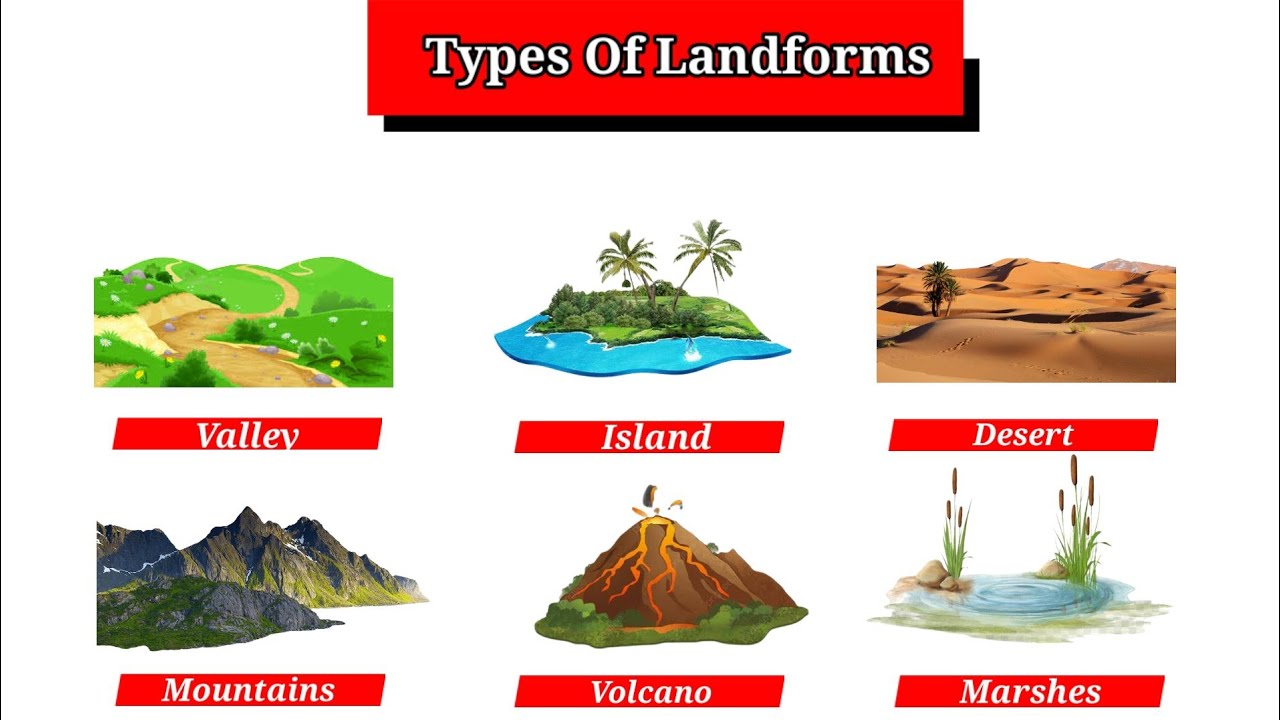 Types Of Landforms

Valley

Island

Desert

Mountains

Volcano

Marshes